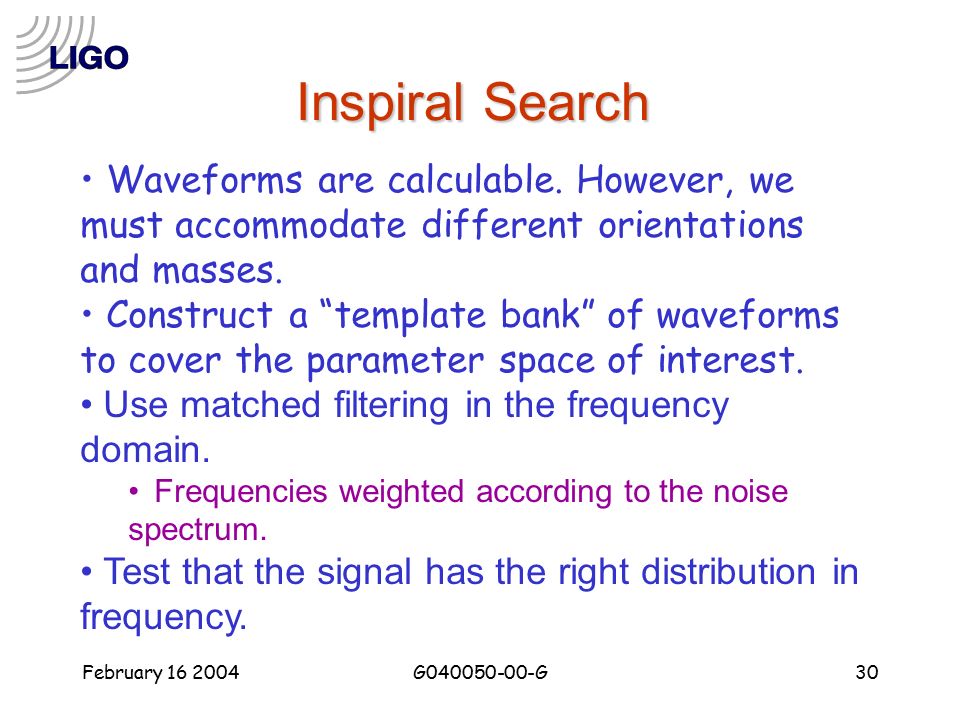 LIGO

Inspiral Search

• Waveforms are calculable. However, we must accommodate different orientations and masses.

• Construct a “template bank” of waveforms to cover the parameter space of interest.

• Use matched filtering in the frequency domain.

• Frequencies weighted according to the noise spectrum.

• Test that the signal has the right distribution in frequency.

February 16 2004

G040050-00-G

30